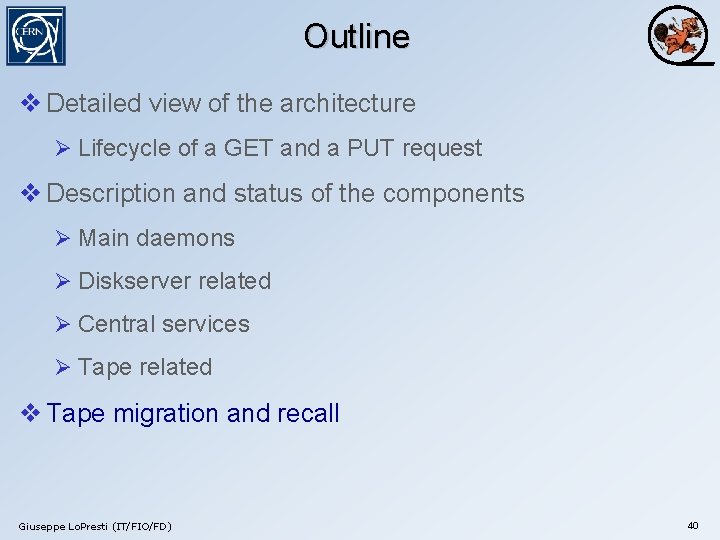 CERN

Outline

❖ Detailed view of the architecture

➢ Lifecycle of a GET and a PUT request

❖ Description and status of the components

➢ Main daemons

➢ Diskserver related

➢ Central services

➢ Tape related

❖ Tape migration and recall

Giuseppe LoPresti (IT/FIO/FD)

40